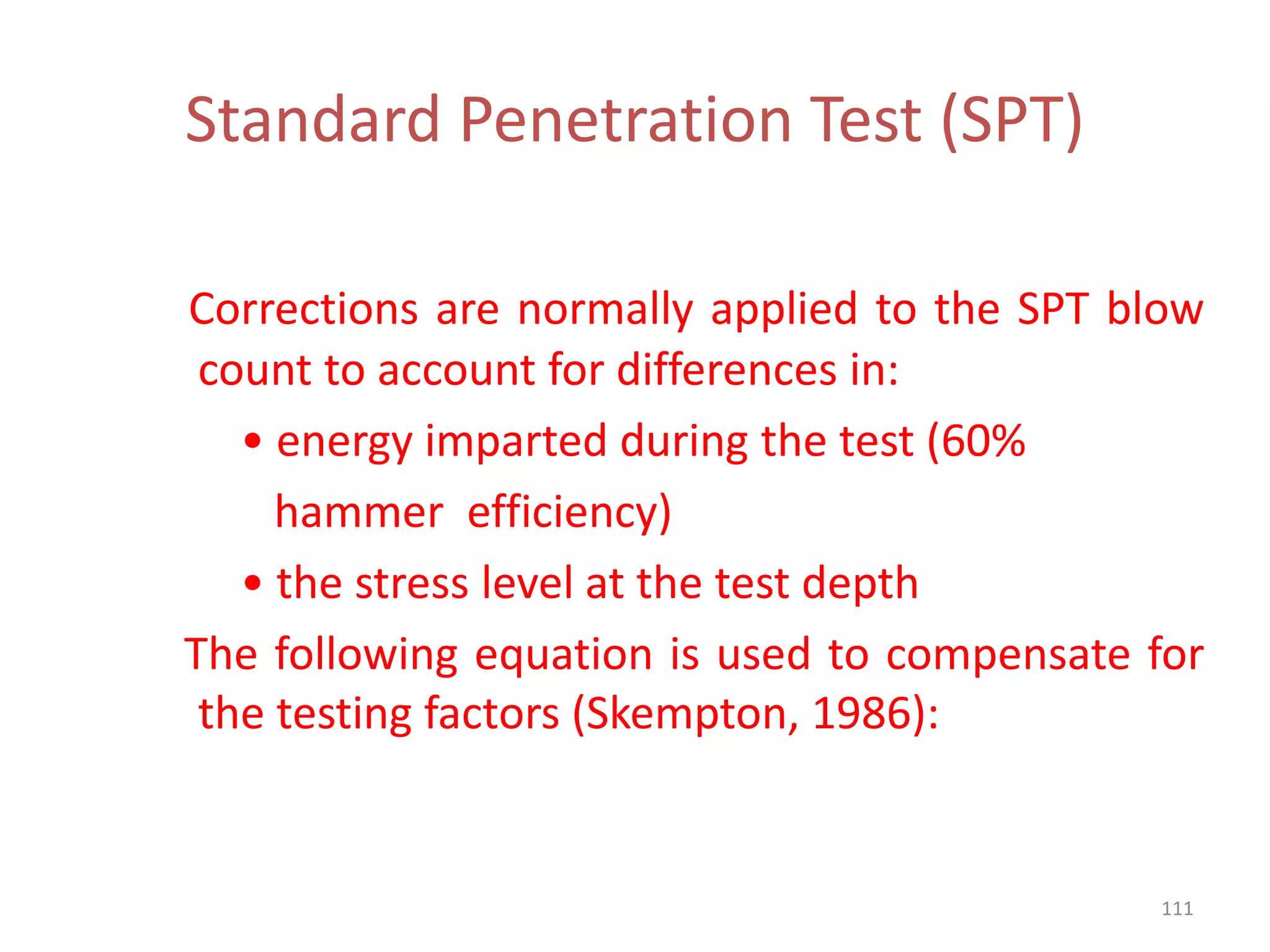 Standard Penetration Test (SPT)

Corrections are normally applied to the SPT blow count to account for differences in:

• energy imparted during the test (60% hammer efficiency)

• the stress level at the test depth

The following equation is used to compensate for the testing factors (Skempton, 1986):

111